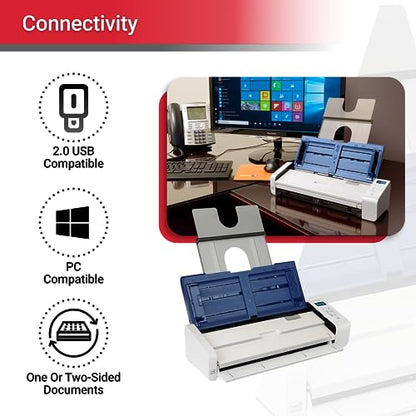 Connectivity

2.0 USB Compatible

PC Compatible

One Or Two-Sided Documents